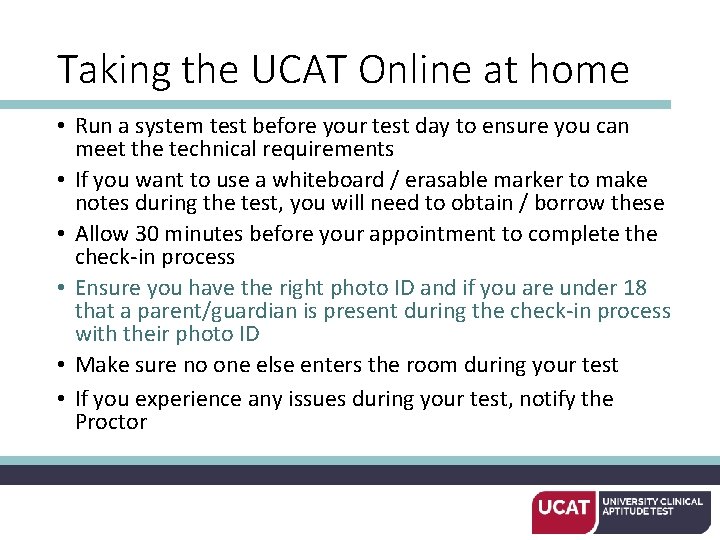 Taking the UCAT Online at home

• Run a system test before your test day to ensure you can meet the technical requirements
• If you want to use a whiteboard / erasable marker to make notes during the test, you will need to obtain / borrow these
• Allow 30 minutes before your appointment to complete the check-in process
• Ensure you have the right photo ID and if you are under 18 that a parent/guardian is present during the check-in process with their photo ID
• Make sure no one else enters the room during your test
• If you experience any issues during your test, notify the Proctor

UCAT UNIVERSITY CLINICAL APTITUDE TEST